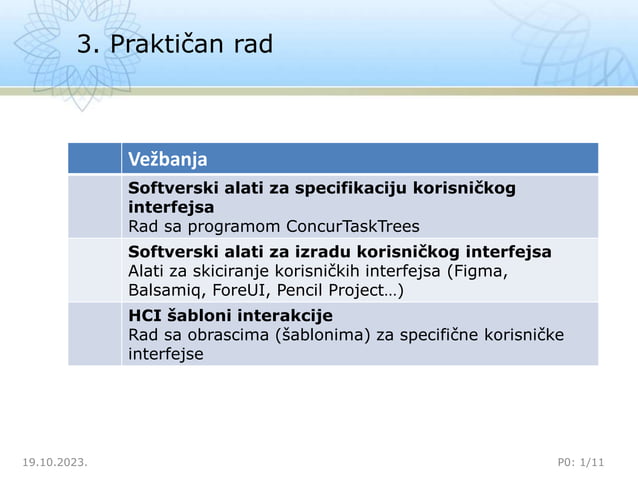 3. Praktičan rad

| | Vežbanja |
|---|---|
| | **Softverski alati za specifikaciju korisničkog interfejsa** Rad sa programom ConcurTaskTrees |
| | **Softverski alati za izradu korisničkog interfejsa** Alati za skiciranje korisničkih interfejsa (Figma, Balsamiq, ForeUI, Pencil Project…) |
| | **HCI šabloni interakcije** Rad sa obrascima (šablonima) za specifične korisničke interfejse |

19.10.2023.

P0: 1/11